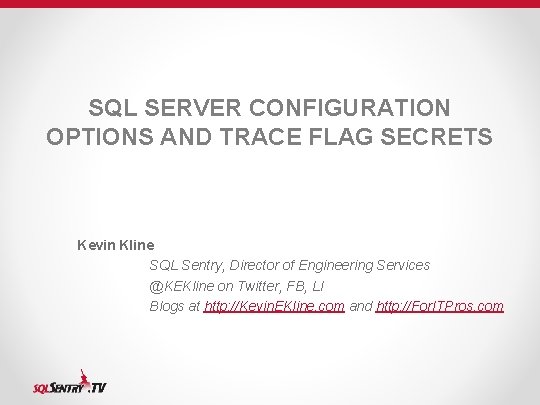 SQL SERVER CONFIGURATION OPTIONS AND TRACE FLAG SECRETS

Kevin Kline

SQL Sentry, Director of Engineering Services

@KEKline on Twitter, FB, LI

Blogs at http://KevinEKline.com and http://ForITPros.com

SQLSENTRY.TV